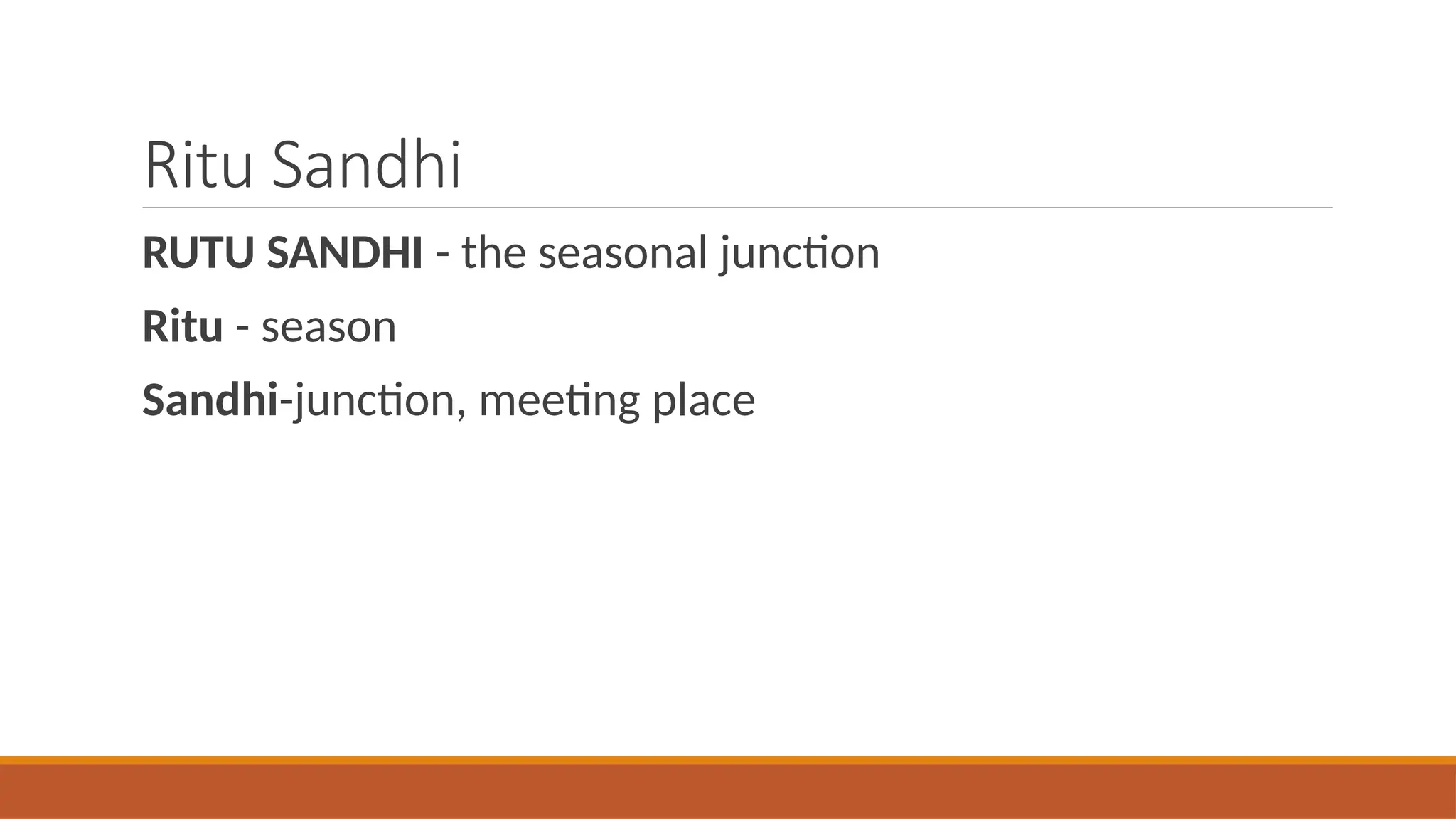 Ritu Sandhi

RUTU SANDHI - the seasonal junction

Ritu - season

Sandhi-junction, meeting place